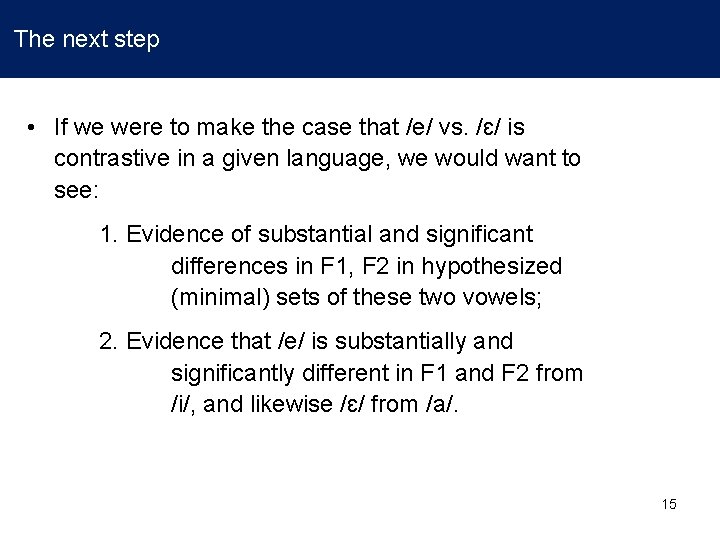 The next step

• If we were to make the case that /e/ vs. /ɛ/ is contrastive in a given language, we would want to see:

1. Evidence of substantial and significant differences in F1, F2 in hypothesized (minimal) sets of these two vowels;

2. Evidence that /e/ is substantially and significantly different in F1 and F2 from /i/, and likewise /ɛ/ from /a/.

15